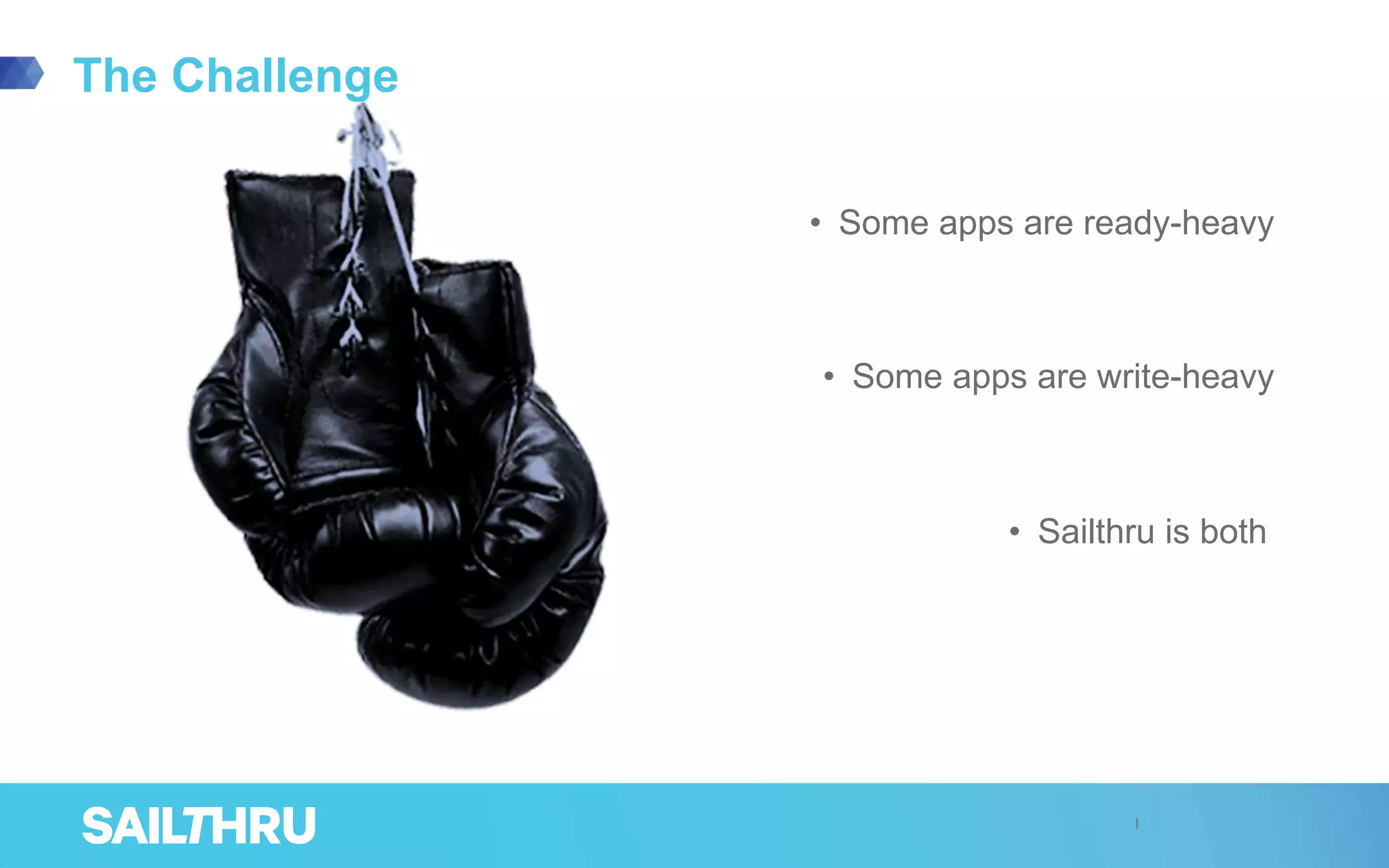 The Challenge

• Some apps are ready-heavy

• Some apps are write-heavy

• Sailthru is both

SAILTHRU